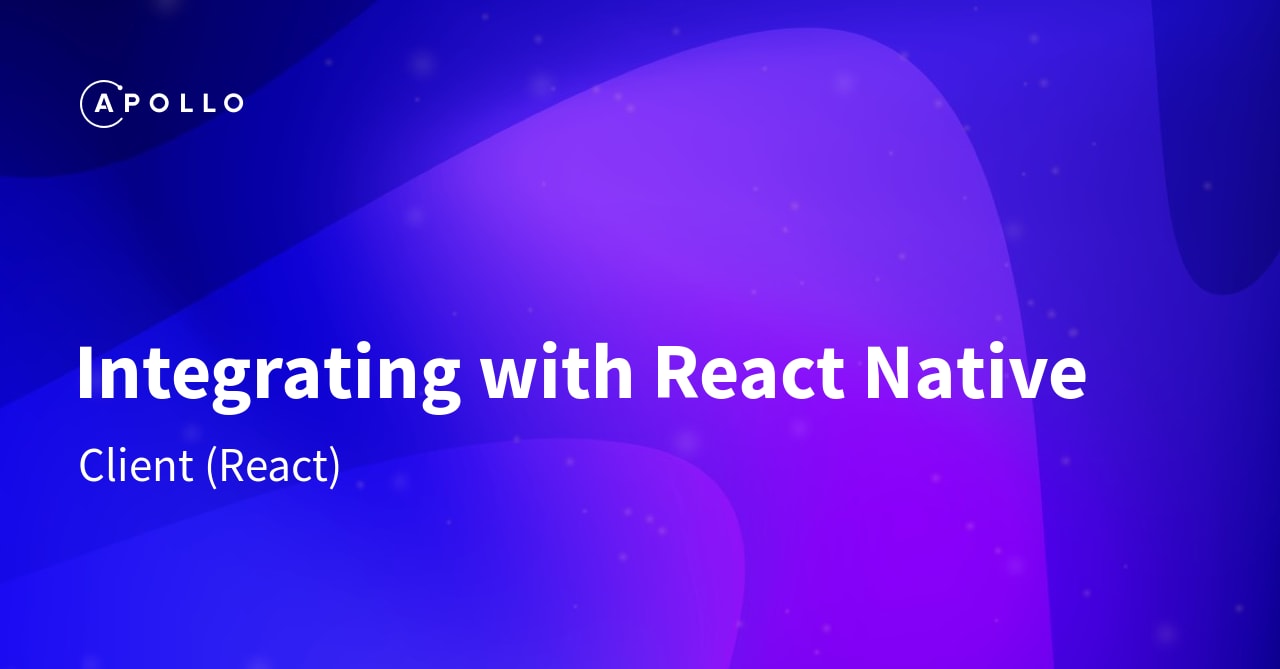 APOLLO

Integrating with React Native

Client (React)